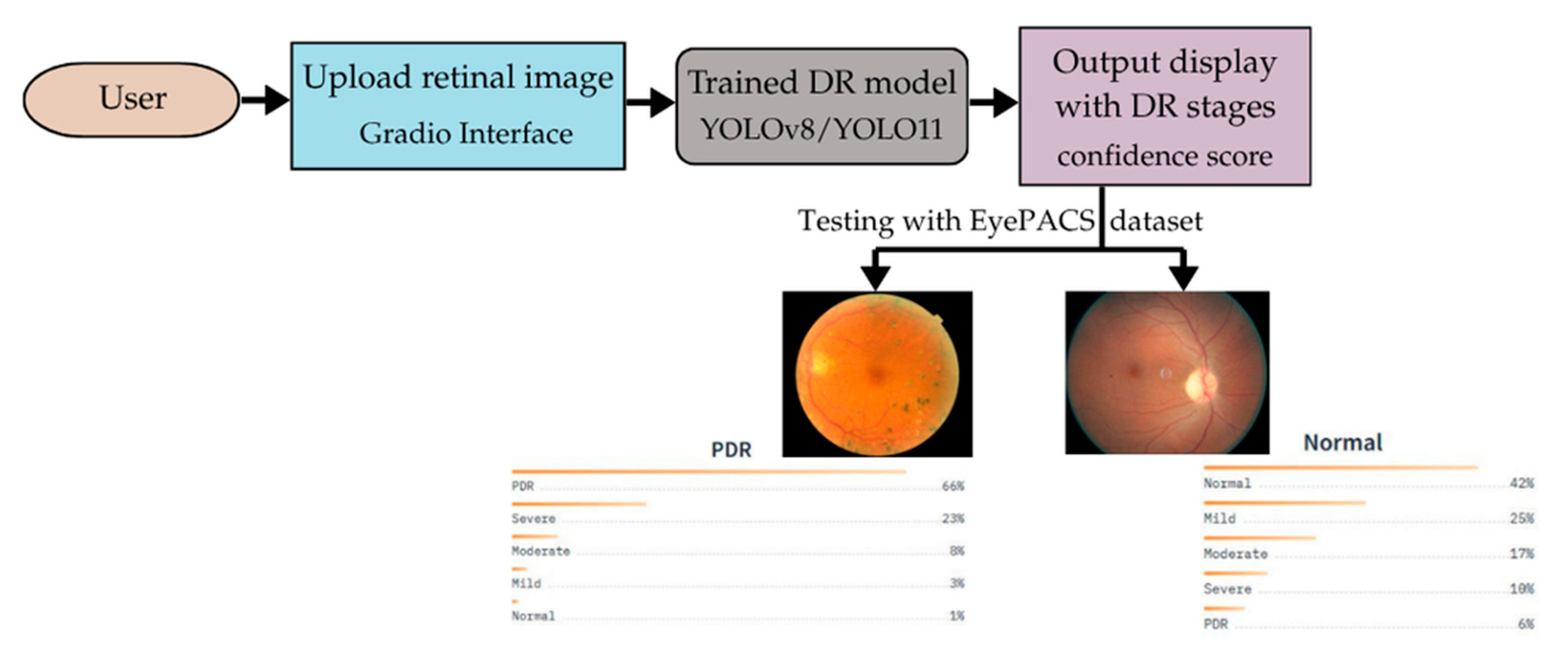 User

Upload retinal image
Gradio Interface

Trained DR model
YOLOv8/YOLO11

Output display
with DR stages
confidence score

Testing with EyePACS dataset

PDR

PDR 66%
Severe 23%
Moderate 8%
Mild 3%
Normal 1%

Normal

Normal 42%
Mild 25%
Moderate 17%
Severe 10%
PDR 6%